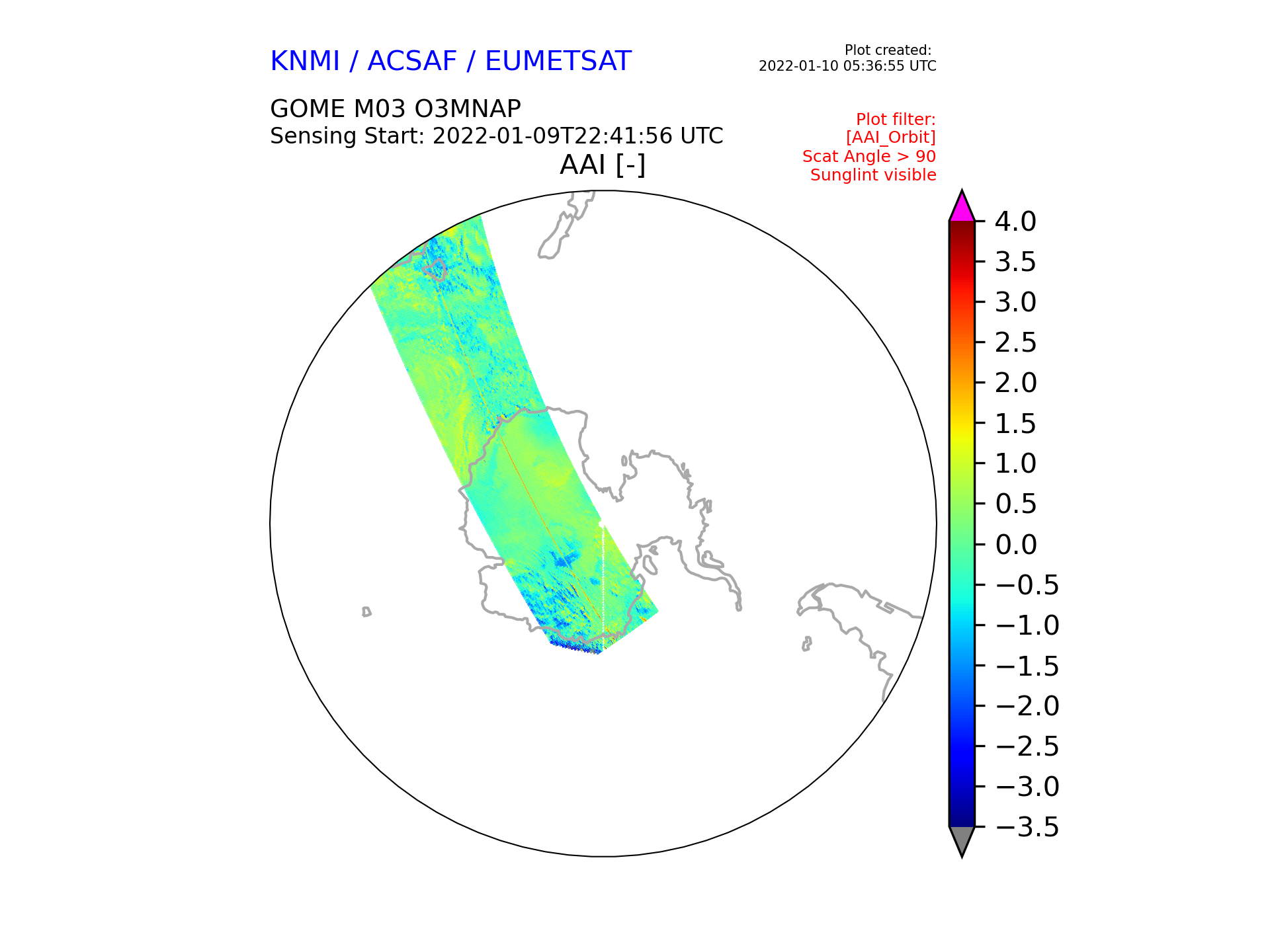 KNMI / ACSAF / EUMETSAT

Plot created:
2022-01-10 05:36:55 UTC

GOME M03 O3MNAP
Sensing Start: 2022-01-09T22:41:56 UTC

Plot filter:
[AAI_Orbit]
Scat Angle > 90
Sunglint visible

AAI [-]

4.0
3.5
3.0
2.5
2.0
1.5
1.0
0.5
0.0
−0.5
−1.0
−1.5
−2.0
−2.5
−3.0
−3.5